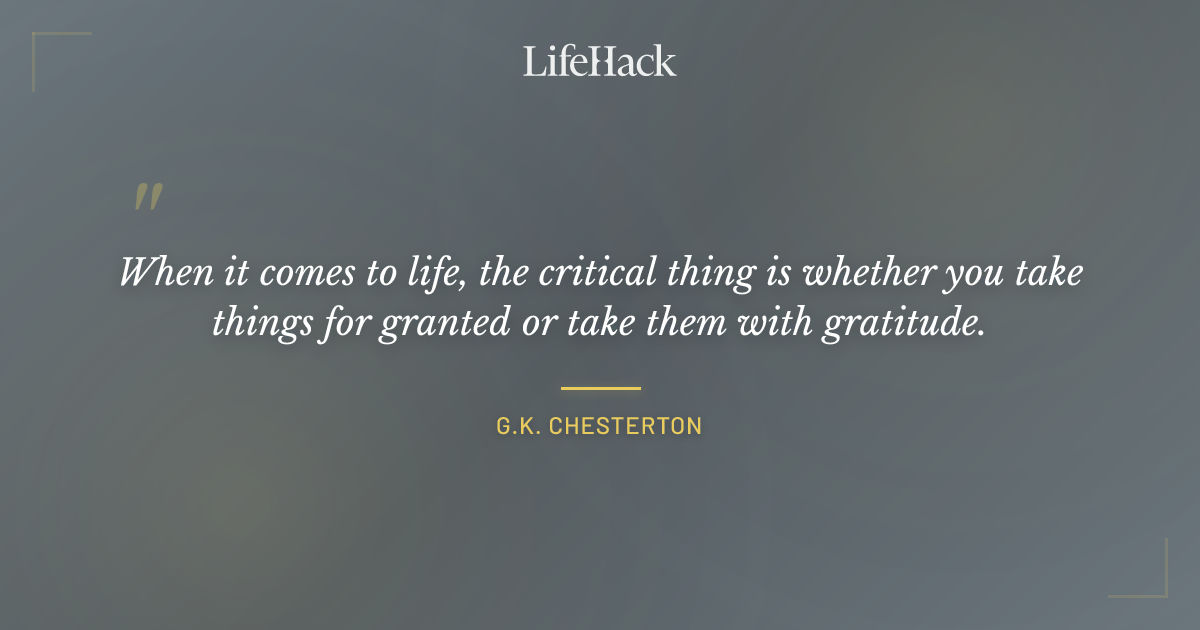 LifeHack

"

When it comes to life, the critical thing is whether you take things for granted or take them with gratitude.

G.K. CHESTERTON